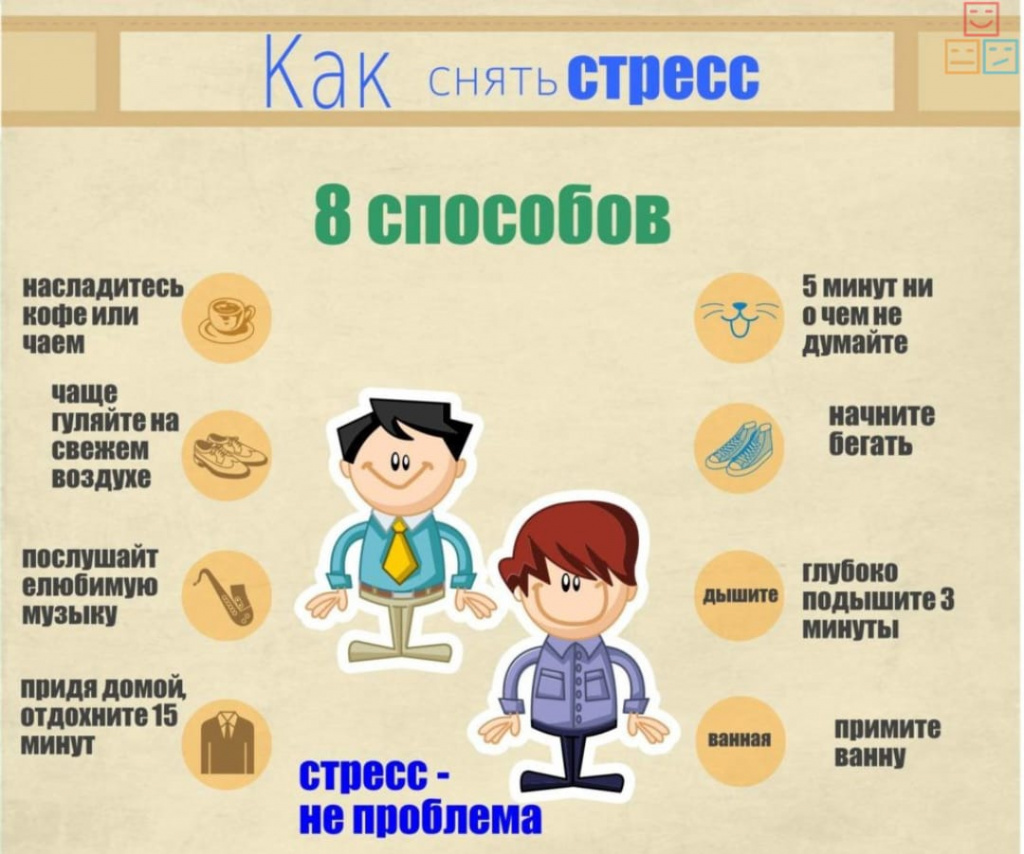 Как снять стресс

8 способов

насладитесь кофе или чаем

чаще гуляйте на свежем воздухе

послушайт елюбимую музыку

придя домой, отдохните 15 минут

5 минут ни о чем не думайте

начните бегать

дышите

глубоко подышите 3 минуты

ванная

примите ванну

стресс - не проблема